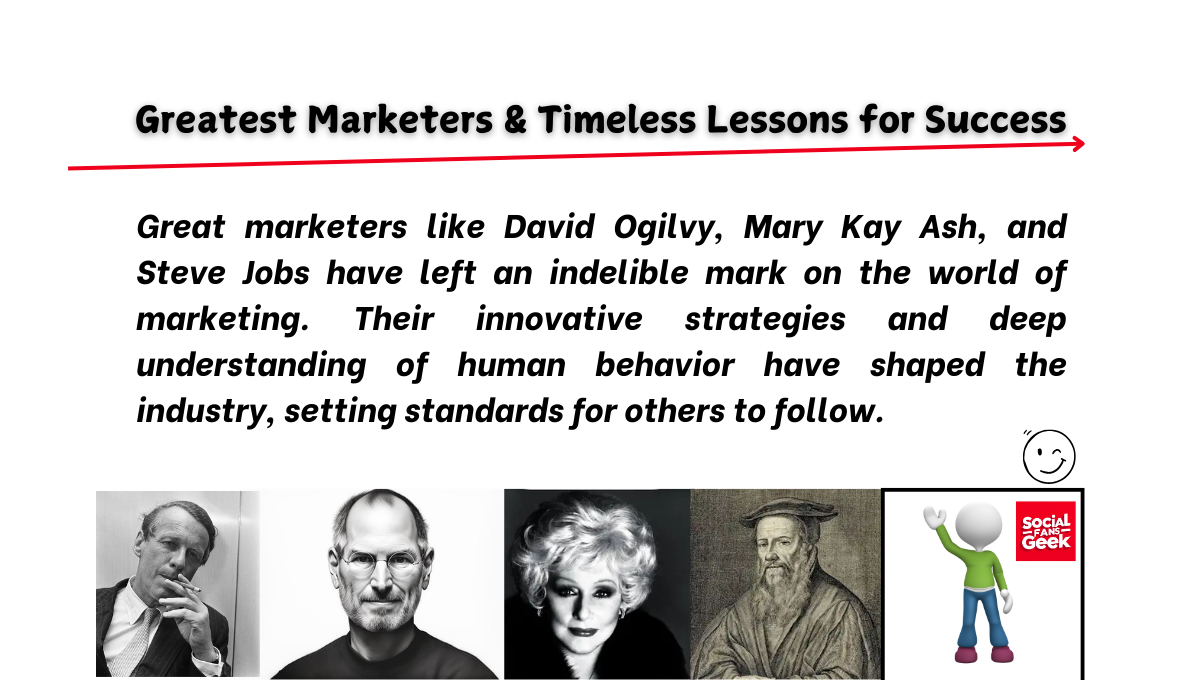 Greatest Marketers & Timeless Lessons for Success

Great marketers like David Ogilvy, Mary Kay Ash, and Steve Jobs have left an indelible mark on the world of marketing. Their innovative strategies and deep understanding of human behavior have shaped the industry, setting standards for others to follow.

SOCIAL FANS Geek